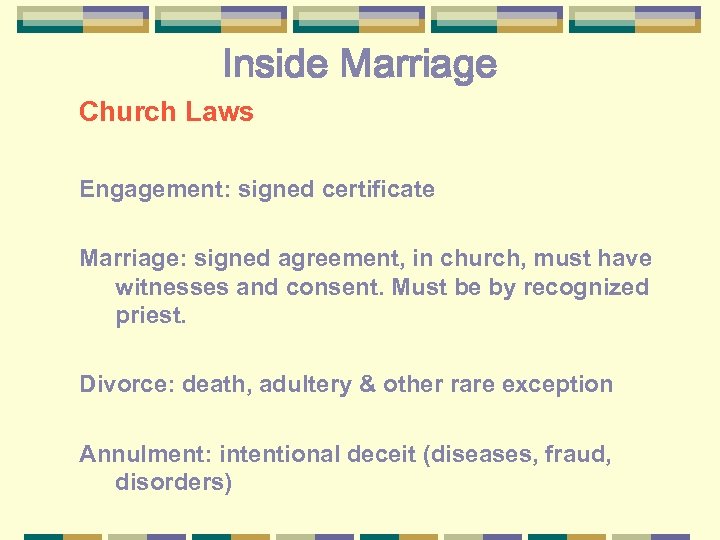 Inside Marriage

Church Laws

Engagement: signed certificate

Marriage: signed agreement, in church, must have witnesses and consent. Must be by recognized priest.

Divorce: death, adultery & other rare exception

Annulment: intentional deceit (diseases, fraud, disorders)